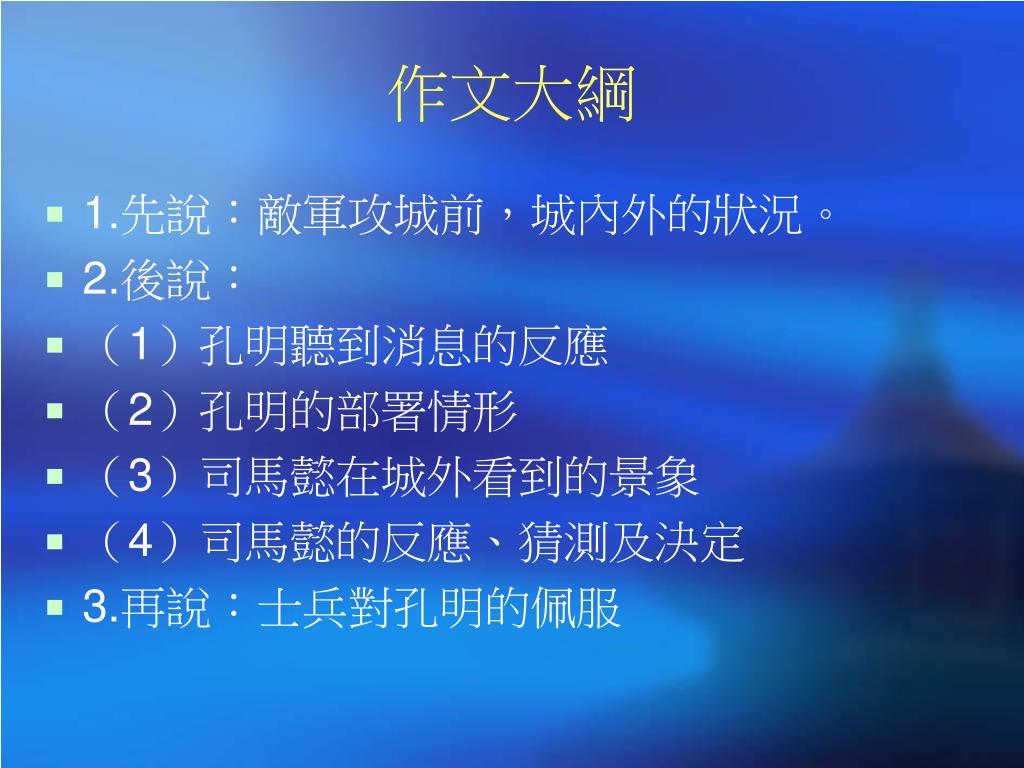 作文大綱

1.先說：敵軍攻城前，城內外的狀況。
2.後說：
（1）孔明聽到消息的反應
（2）孔明的部署情形
（3）司馬懿在城外看到的景象
（4）司馬懿的反應、猜測及決定
3.再說：士兵對孔明的佩服